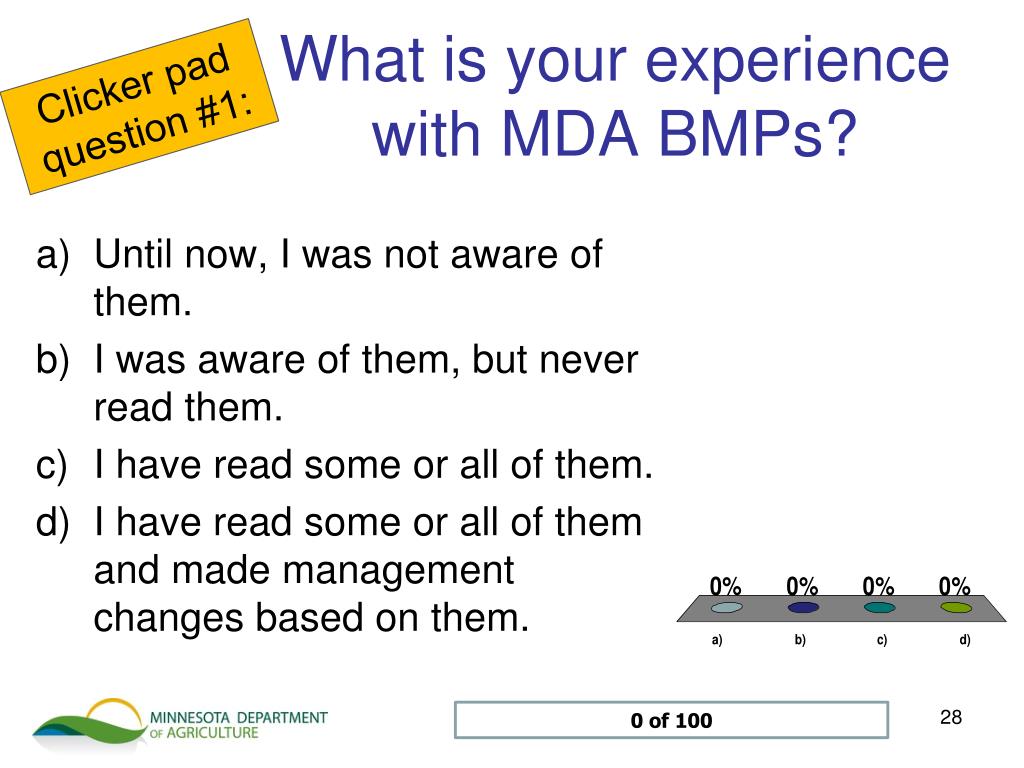 Clicker pad question #1:

What is your experience with MDA BMPs?

a) Until now, I was not aware of them.
b) I was aware of them, but never read them.
c) I have read some or all of them.
d) I have read some or all of them and made management changes based on them.

0% 0% 0% 0%

a) b) c) d)

MINNESOTA DEPARTMENT OF AGRICULTURE

0 of 100

28